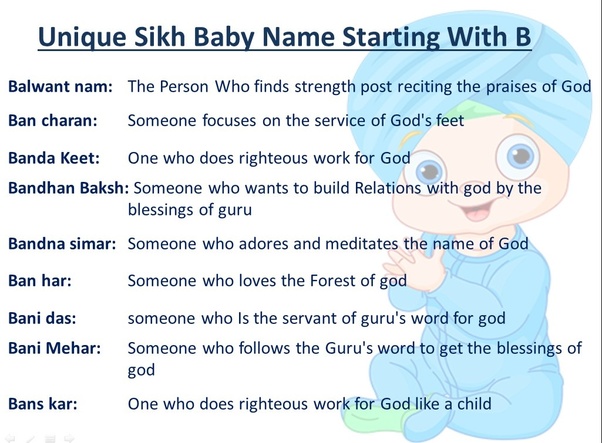 Unique Sikh Baby Name Starting With B

Balwant nam: The Person Who finds strength post reciting the praises of God

Ban charan: Someone focuses on the service of God's feet

Banda Keet: One who does righteous work for God

Bandhan Baksh: Someone who wants to build Relations with god by the blessings of guru

Bandna simar: Someone who adores and meditates the name of God

Ban har: Someone who loves the Forest of god

Bani das: someone who Is the servant of guru's word for god

Bani Mehar: Someone who follows the Guru's word to get the blessings of god

Bans kar: One who does righteous work for God like a child